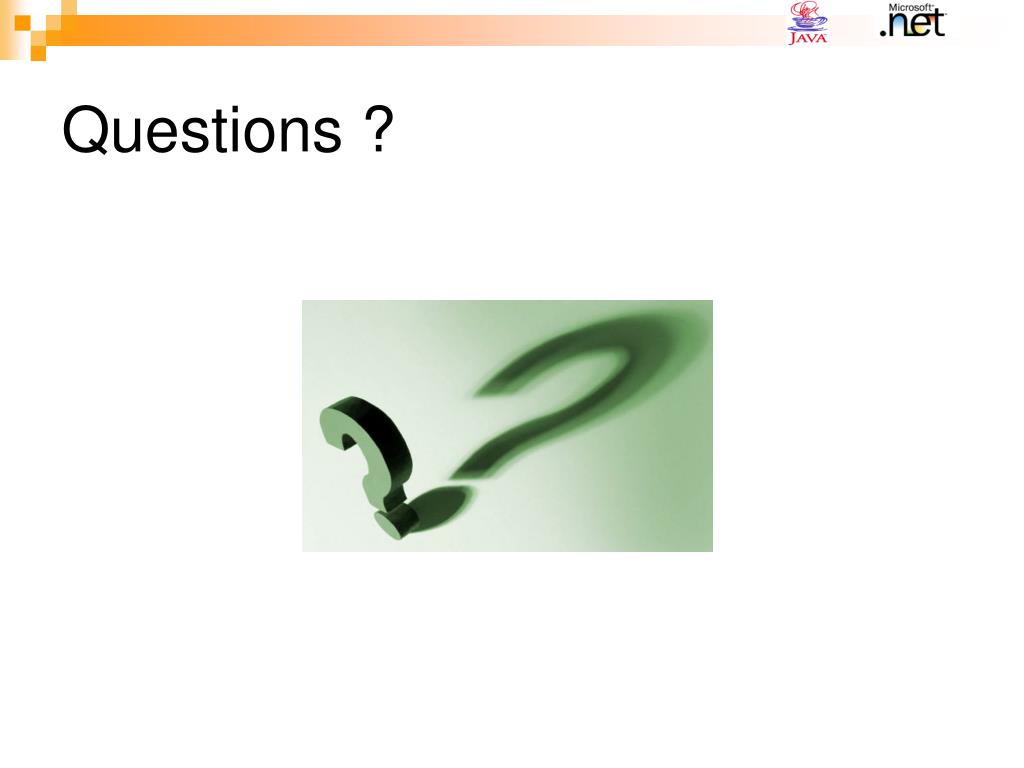 JAVA

Microsoft
.net

Questions ?